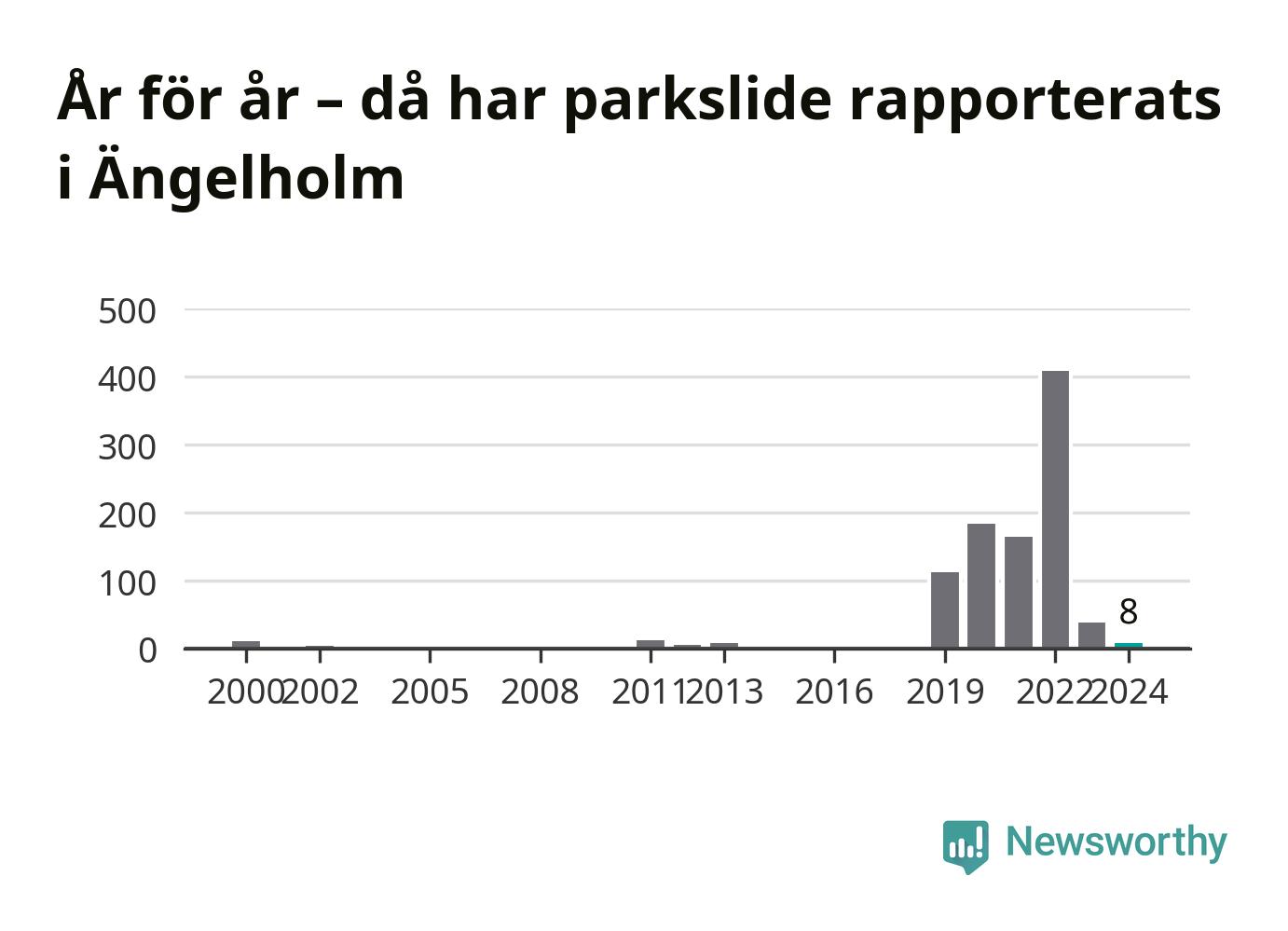 År för år – då har parkslide rapporterats i Ängelholm

500
400
300
200
100
0

8

2000 2002 2005 2008 2011 2013 2016 2019 2022 2024

Newsworthy